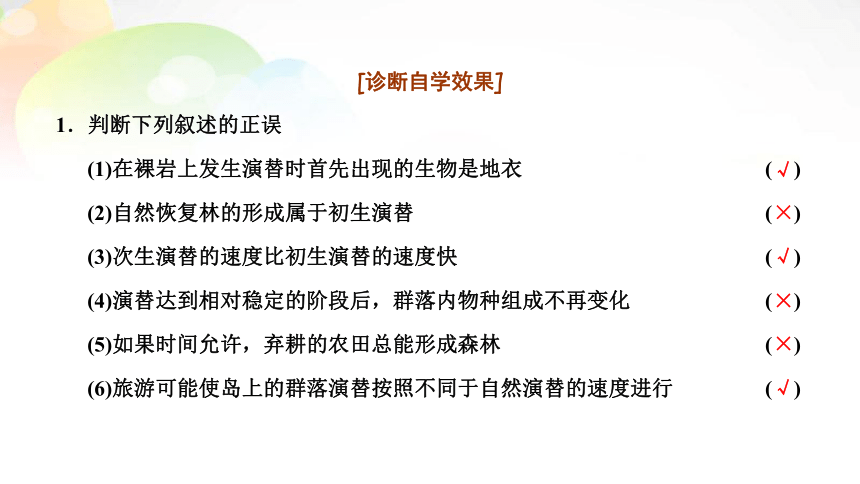 [诊断自学效果]

1．判断下列叙述的正误

(1)在裸岩上发生演替时首先出现的生物是地衣 (√)

(2)自然恢复林的形成属于初生演替 (×)

(3)次生演替的速度比初生演替的速度快 (√)

(4)演替达到相对稳定的阶段后，群落内物种组成不再变化 (×)

(5)如果时间允许，弃耕的农田总能形成森林 (×)

(6)旅游可能使岛上的群落演替按照不同于自然演替的速度进行 (√)